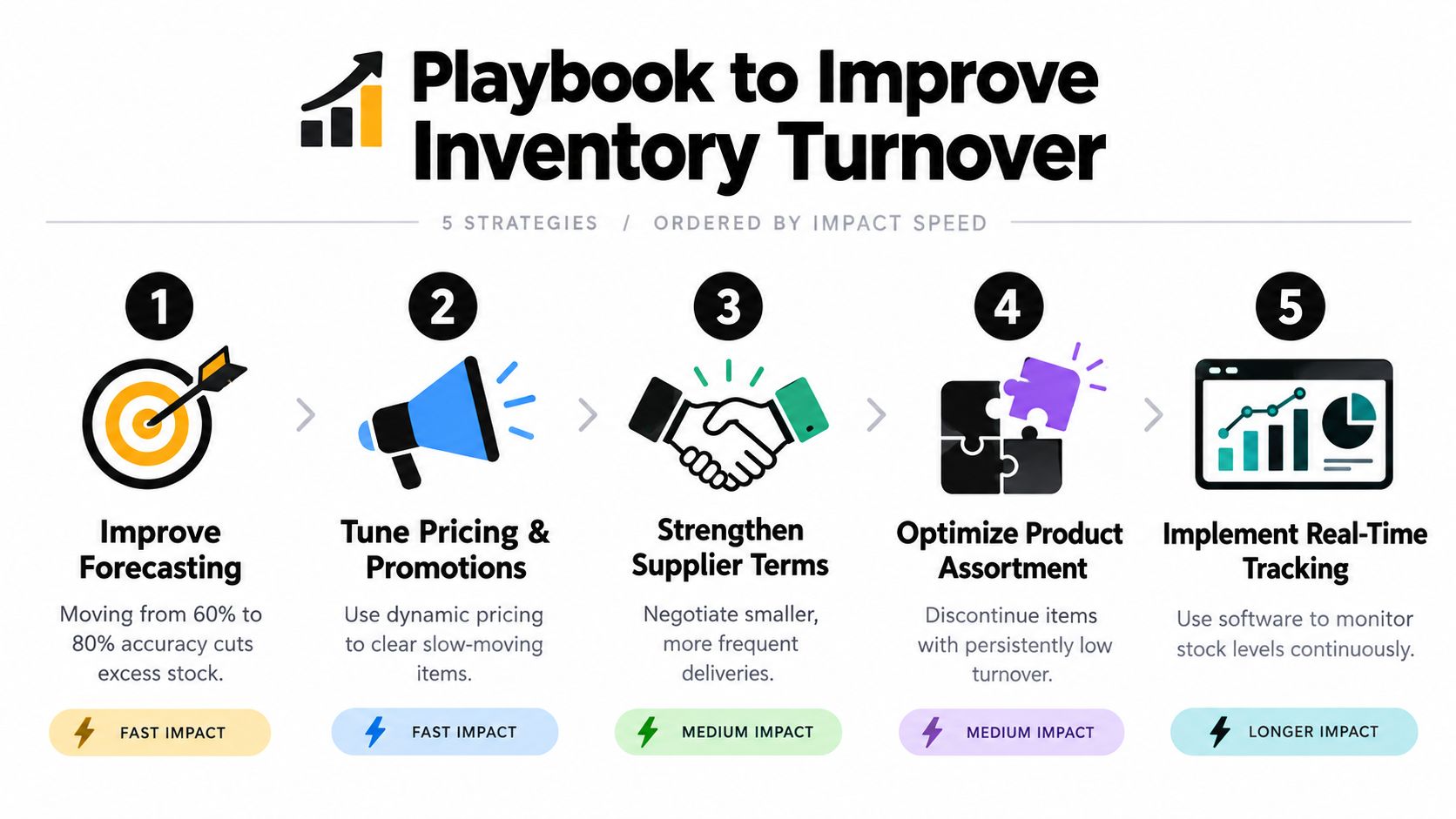 Playbook to Improve Inventory Turnover

5 STRATEGIES / ORDERED BY IMPACT SPEED

1
Improve Forecasting
Moving from 60% to 80% accuracy cuts excess stock.
FAST IMPACT

2
Tune Pricing & Promotions
Use dynamic pricing to clear slow-moving items.
FAST IMPACT

3
Strengthen Supplier Terms
Negotiate smaller, more frequent deliveries.
MEDIUM IMPACT

4
Optimize Product Assortment
Discontinue items with persistently low turnover.
MEDIUM IMPACT

5
Implement Real-Time Tracking
Use software to monitor stock levels continuously.
LONGER IMPACT